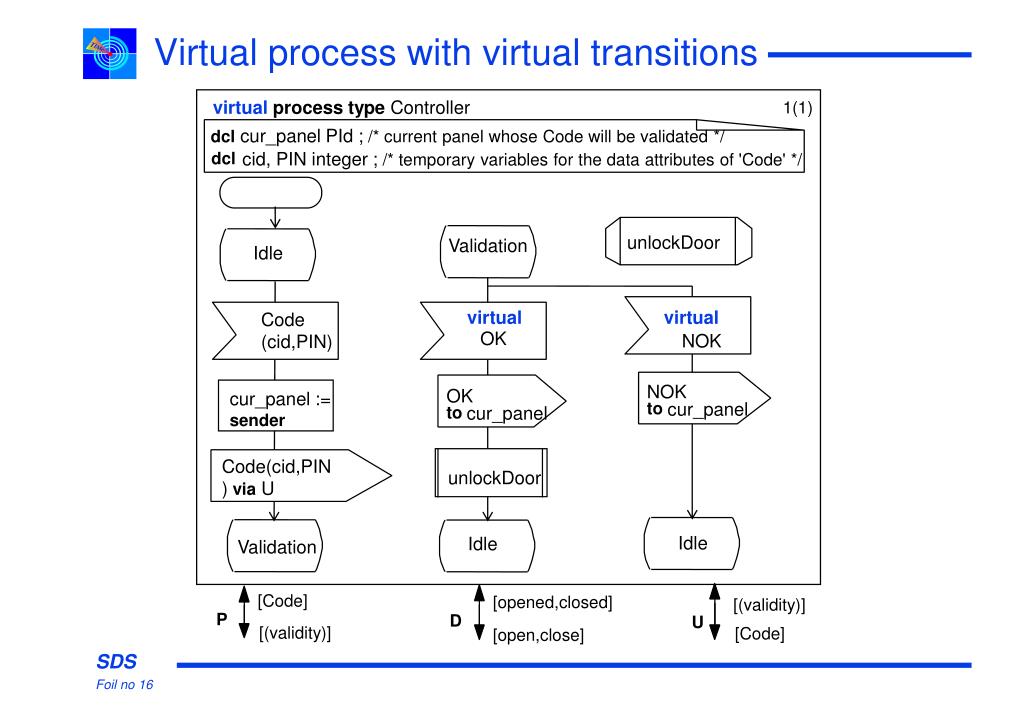 Virtual process with virtual transitions

virtual process type Controller 1(1)

dcl cur_panel PId ; /* current panel whose Code will be validated */
dcl cid, PIN integer ; /* temporary variables for the data attributes of 'Code' */

Idle

Code (cid,PIN)

cur_panel := sender

Code(cid,PIN ) via U

Validation

Validation

virtual OK

OK to cur_panel

unlockDoor

Idle

unlockDoor

virtual NOK

NOK to cur_panel

Idle

P [Code] [(validity)]

D [opened,closed] [open,close]

U [(validity)] [Code]

SDS
Foil no 16